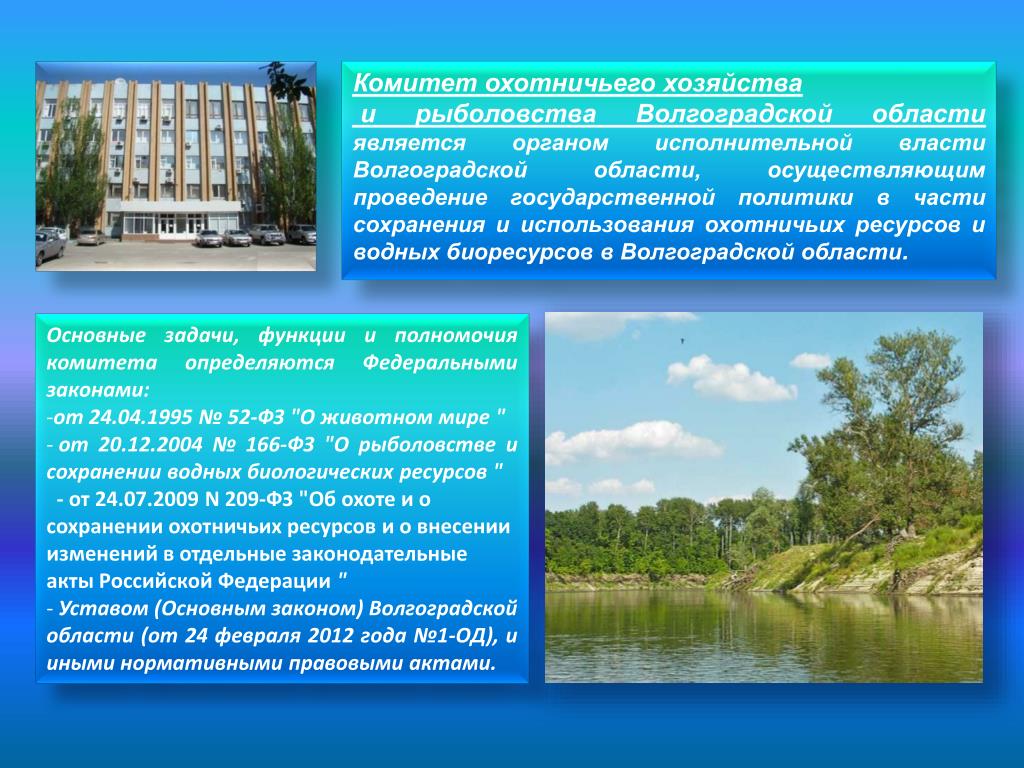 Комитет охотничьего хозяйства и рыболовства Волгоградской области является органом исполнительной власти Волгоградской области, осуществляющим проведение государственной политики в части сохранения и использования охотничьих ресурсов и водных биоресурсов в Волгоградской области.

Основные задачи, функции и полномочия комитета определяются Федеральными законами:
-от 24.04.1995 № 52-ФЗ "О животном мире "
- от 20.12.2004 № 166-ФЗ "О рыболовстве и сохранении водных биологических ресурсов "
- от 24.07.2009 N 209-ФЗ "Об охоте и о сохранении охотничьих ресурсов и о внесении изменений в отдельные законодательные акты Российской Федерации "
- Уставом (Основным законом) Волгоградской области (от 24 февраля 2012 года №1-ОД), и иными нормативными правовыми актами.